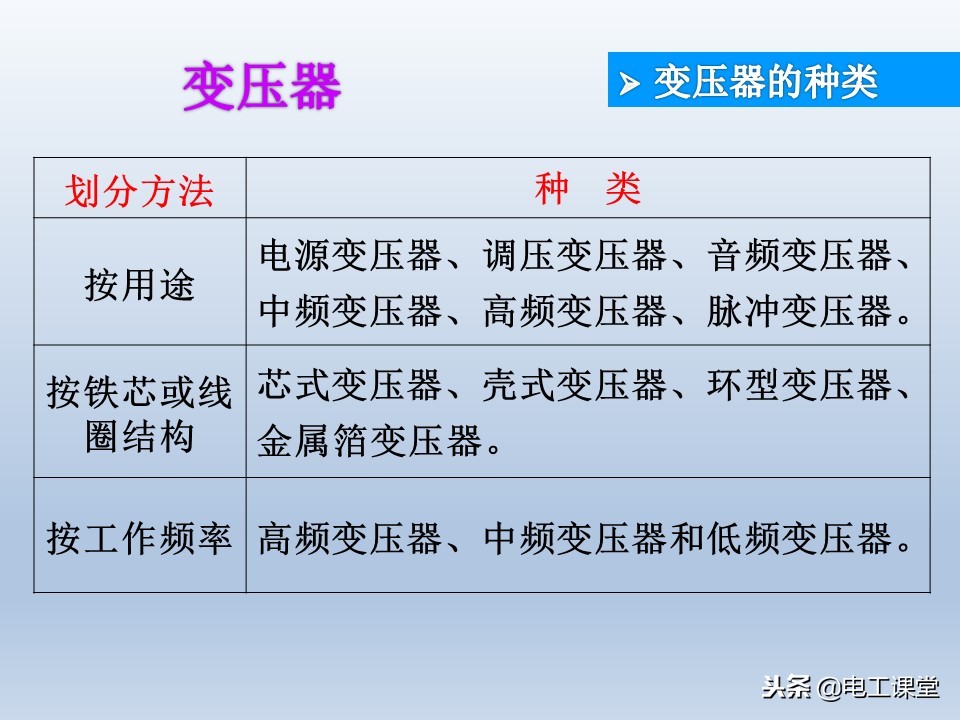 变压器

➢ 变压器的种类

| 划分方法 | 种　类 |
|---|---|
| 按用途 | 电源变压器、调压变压器、音频变压器、中频变压器、高频变压器、脉冲变压器。 |
| 按铁芯或线圈结构 | 芯式变压器、壳式变压器、环型变压器、金属箔变压器。 |
| 按工作频率 | 高频变压器、中频变压器和低频变压器。 |

头条 @电工课堂